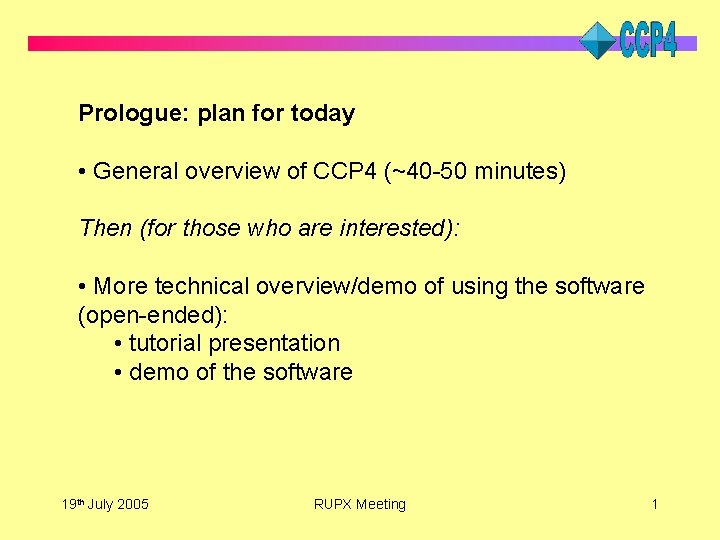 CCP4

Prologue: plan for today

• General overview of CCP4 (~40-50 minutes)

Then (for those who are interested):

• More technical overview/demo of using the software (open-ended):
• tutorial presentation
• demo of the software

19th July 2005

RUPX Meeting

1